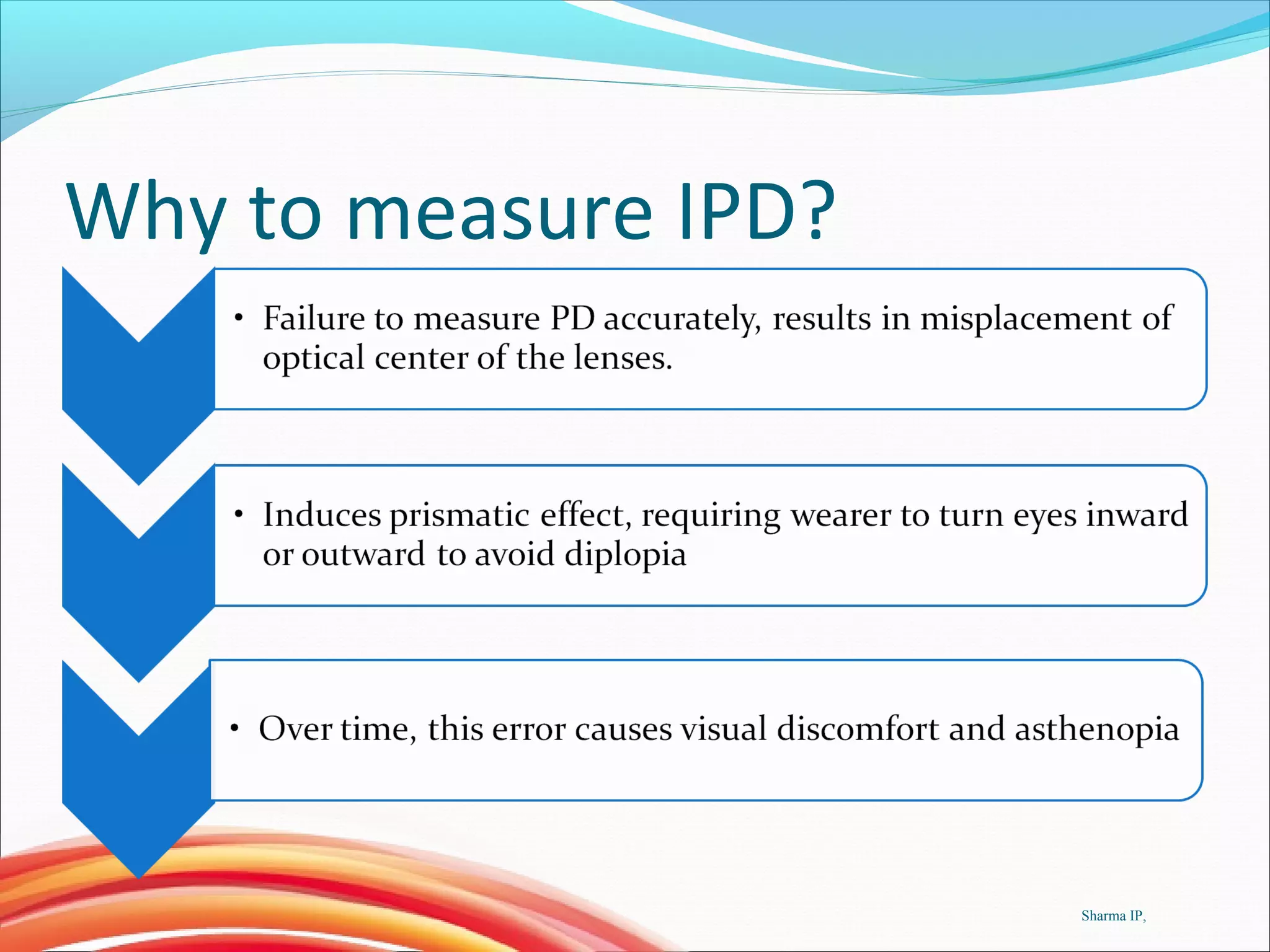 Why to measure IPD?

• Failure to measure PD accurately, results in misplacement of optical center of the lenses.

• Induces prismatic effect, requiring wearer to turn eyes inward or outward to avoid diplopia

• Over time, this error causes visual discomfort and asthenopia

Sharma IP,